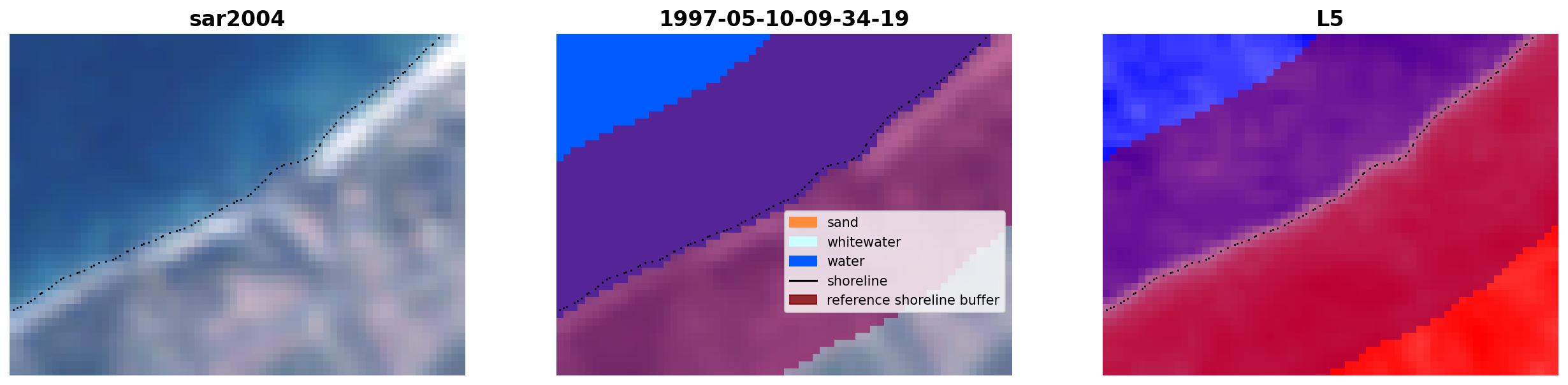 sar2004

1997-05-10-09-34-19

sand
whitewater
water
shoreline
reference shoreline buffer

L5